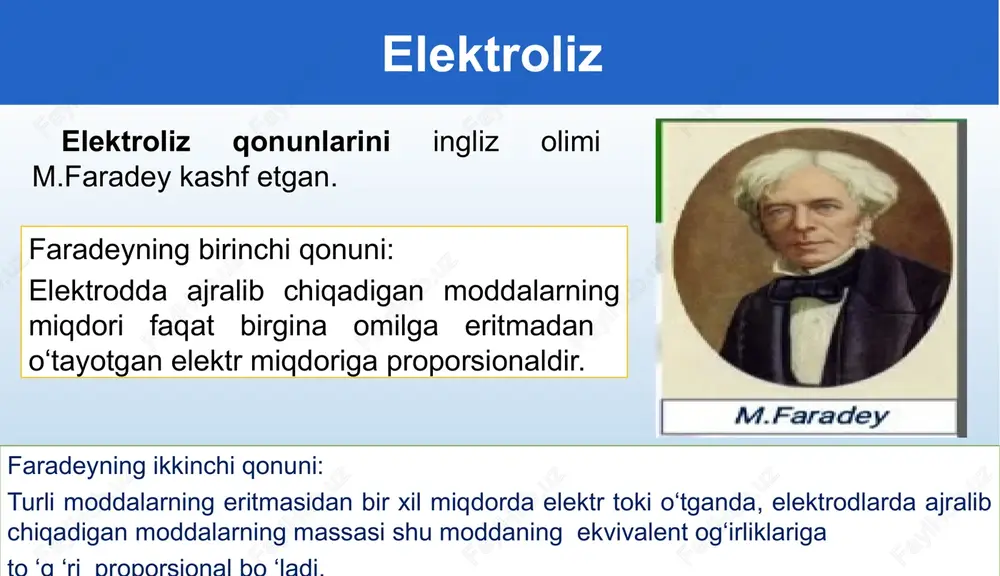 Elektroliz

Elektroliz qonunlarini ingliz olimi M.Faradey kashf etgan.

Faradeyning birinchi qonuni:
Elektrodda ajralib chiqadigan moddalarning miqdori faqat birgina omilga eritmadan o‘tayotgan elektr miqdoriga proporsionaldir.

M.Faradey

Faradeyning ikkinchi qonuni:
Turli moddalarning eritmasidan bir xil miqdorda elektr toki o‘tganda, elektrodlarda ajralib chiqadigan moddalarning massasi shu moddaning ekvivalent og‘irliklariga to ‘g ‘ri proporsional bo ‘ladi.